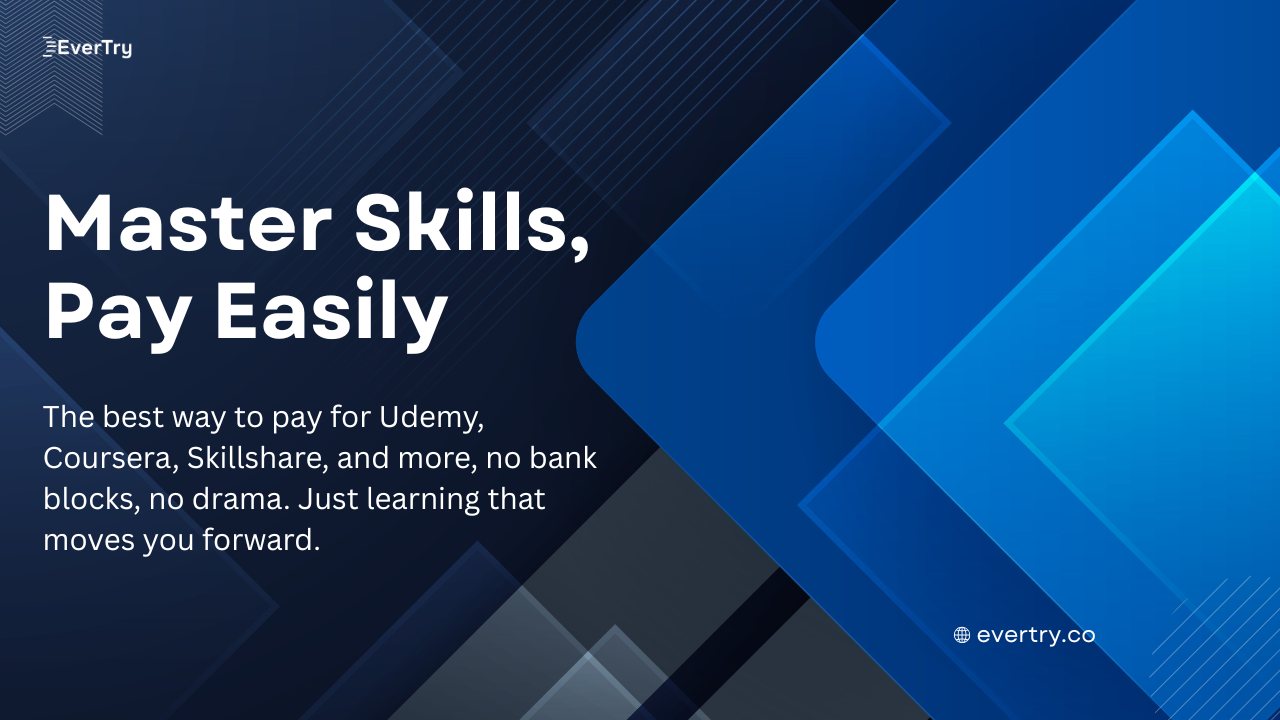 EverTry

Master Skills, Pay Easily

The best way to pay for Udemy, Coursera, Skillshare, and more, no bank blocks, no drama. Just learning that moves you forward.

evertry.co